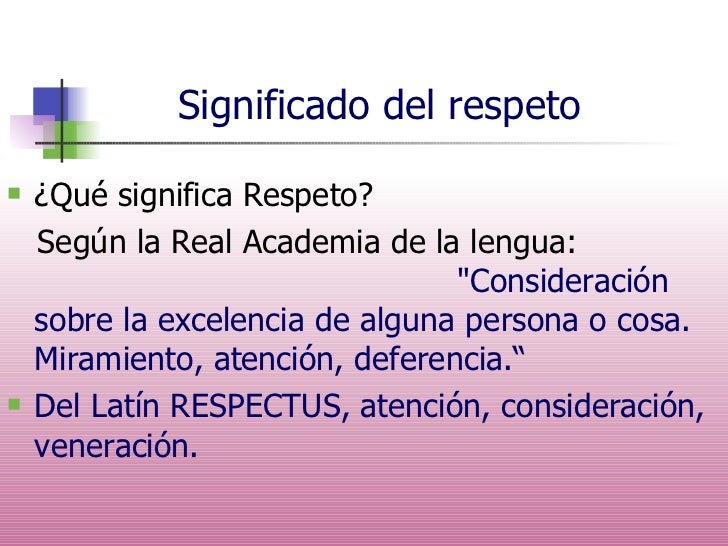 Significado del respeto

¿Qué significa Respeto?

Según la Real Academia de la lengua: "Consideración sobre la excelencia de alguna persona o cosa. Miramiento, atención, deferencia.“

Del Latín RESPECTUS, atención, consideración, veneración.